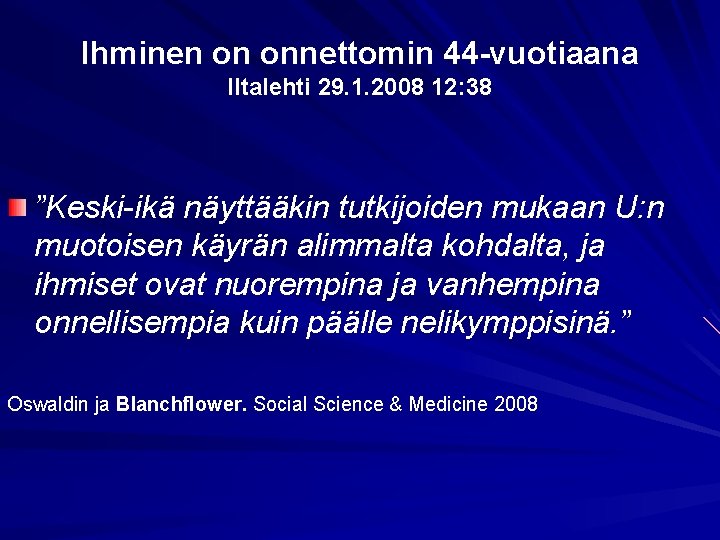 Ihminen on onnettomin 44-vuotiaana
Iltalehti 29.1.2008 12:38

”Keski-ikä näyttääkin tutkijoiden mukaan U:n muotoisen käyrän alimmalta kohdalta, ja ihmiset ovat nuorempina ja vanhempina onnellisempia kuin päälle nelikymppisinä.”

Oswaldin ja Blanchflower. Social Science & Medicine 2008